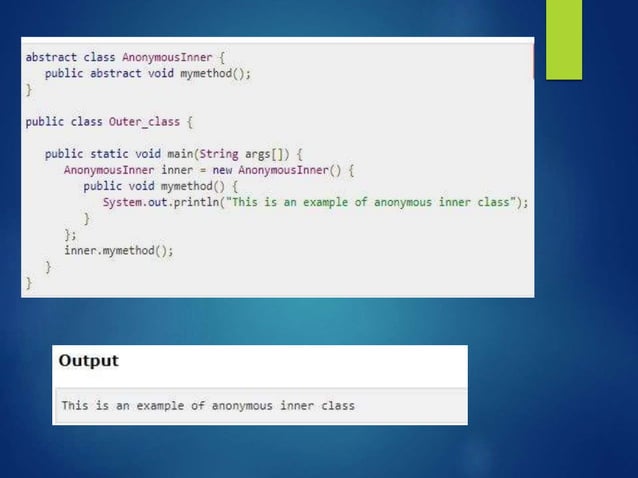 abstract class AnonymousInner {
   public abstract void mymethod();
}

public class Outer_class {

   public static void main(String args[]) {
      AnonymousInner inner = new AnonymousInner() {
         public void mymethod() {
            System.out.println("This is an example of anonymous inner class");
         }
      };
      inner.mymethod();
   }
}

Output

This is an example of anonymous inner class